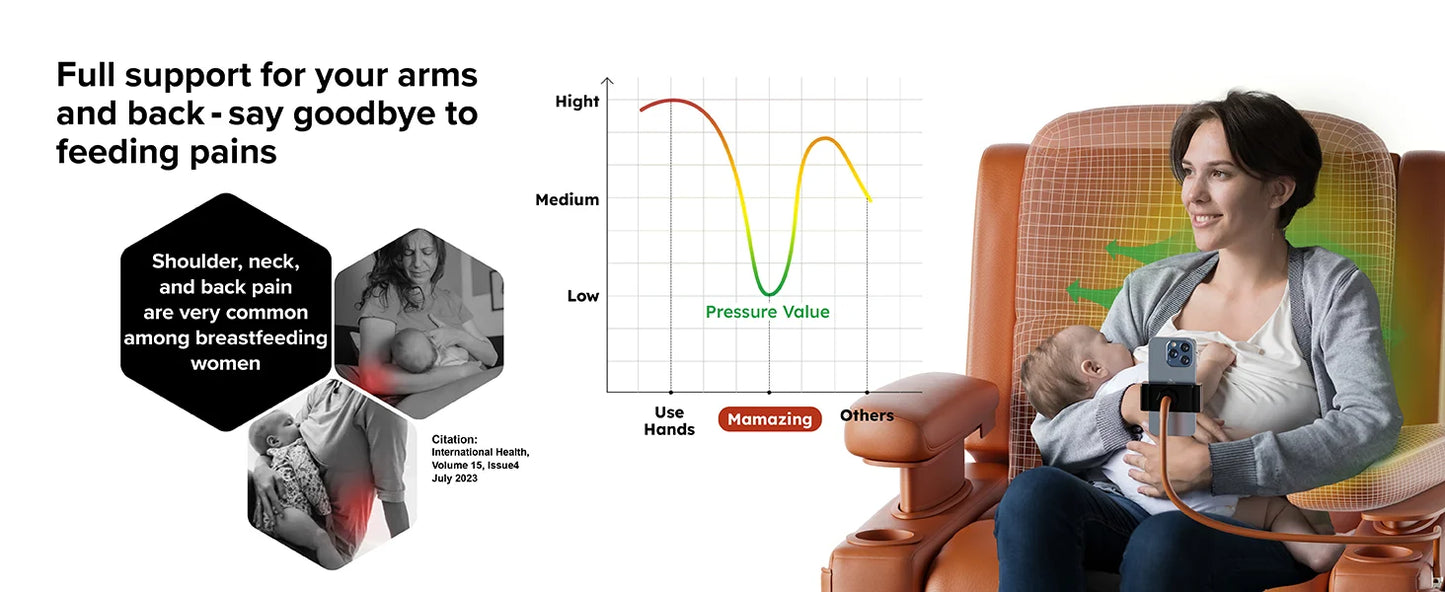 Full support for your arms and back - say goodbye to feeding pains

Shoulder, neck, and back pain are very common among breastfeeding women

Citation: International Health, Volume 15, Issue4 July 2023

Hight

Medium

Low

Pressure Value

Use Hands

Mamazing

Others